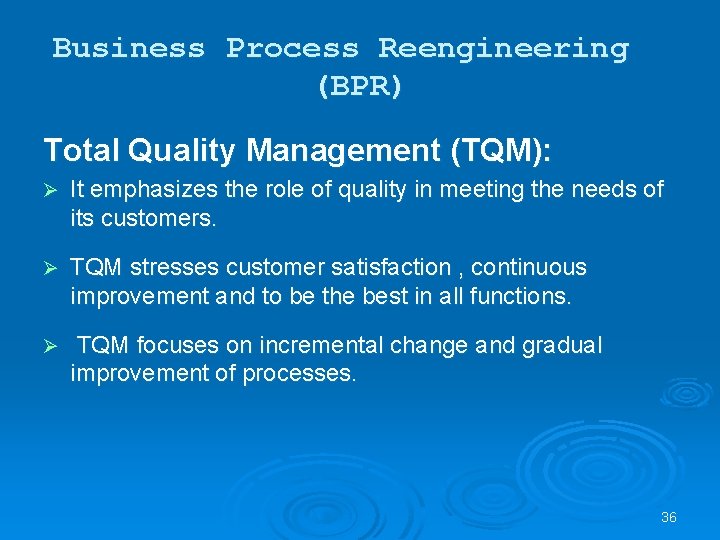 Business Process Reengineering (BPR)

Total Quality Management (TQM):

➢ It emphasizes the role of quality in meeting the needs of its customers.

➢ TQM stresses customer satisfaction , continuous improvement and to be the best in all functions.

➢ TQM focuses on incremental change and gradual improvement of processes.

36